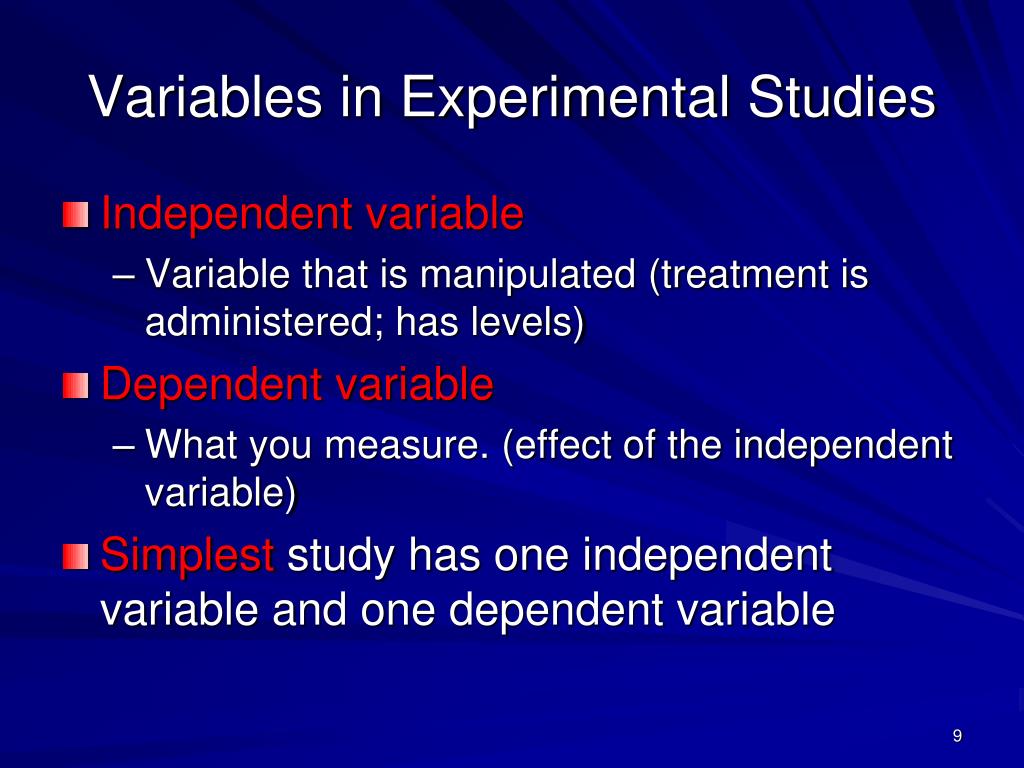 Variables in Experimental Studies

Independent variable

– Variable that is manipulated (treatment is administered; has levels)

Dependent variable

– What you measure. (effect of the independent variable)

Simplest study has one independent variable and one dependent variable

9